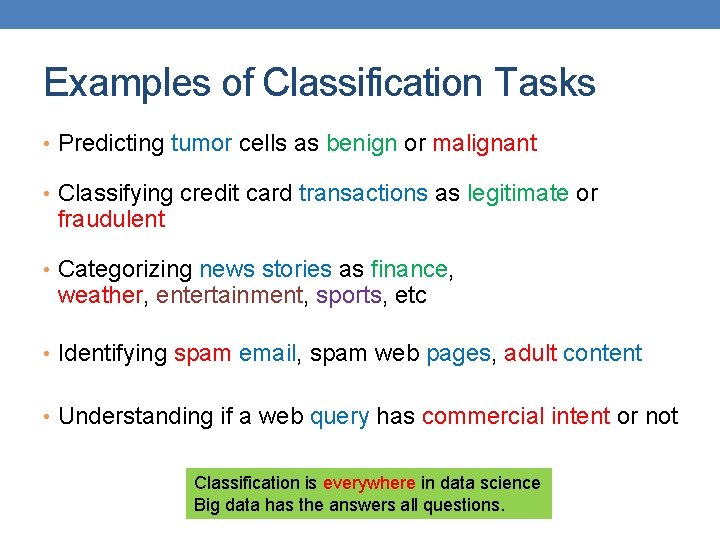 Examples of Classification Tasks

• Predicting tumor cells as benign or malignant

• Classifying credit card transactions as legitimate or fraudulent

• Categorizing news stories as finance, weather, entertainment, sports, etc

• Identifying spam email, spam web pages, adult content

• Understanding if a web query has commercial intent or not

Classification is everywhere in data science
Big data has the answers all questions.